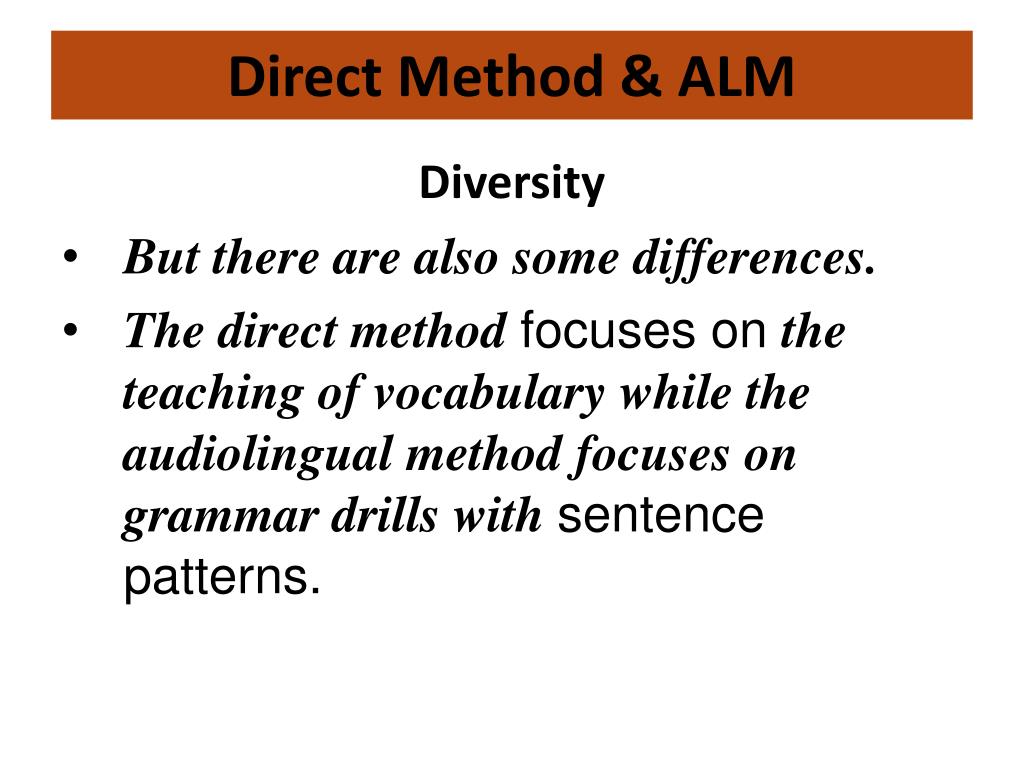 Direct Method & ALM

Diversity

• But there are also some differences.

• The direct method focuses on the teaching of vocabulary while the audiolingual method focuses on grammar drills with sentence patterns.